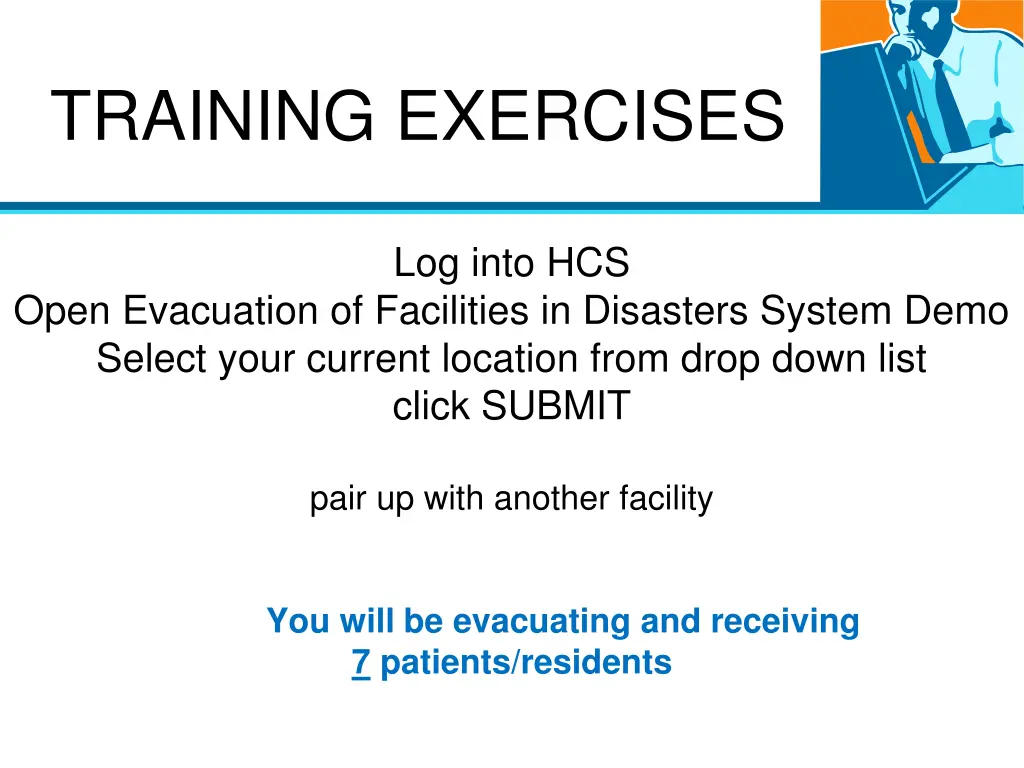 TRAINING EXERCISES

Log into HCS
Open Evacuation of Facilities in Disasters System Demo
Select your current location from drop down list
click SUBMIT

pair up with another facility

You will be evacuating and receiving
7 patients/residents